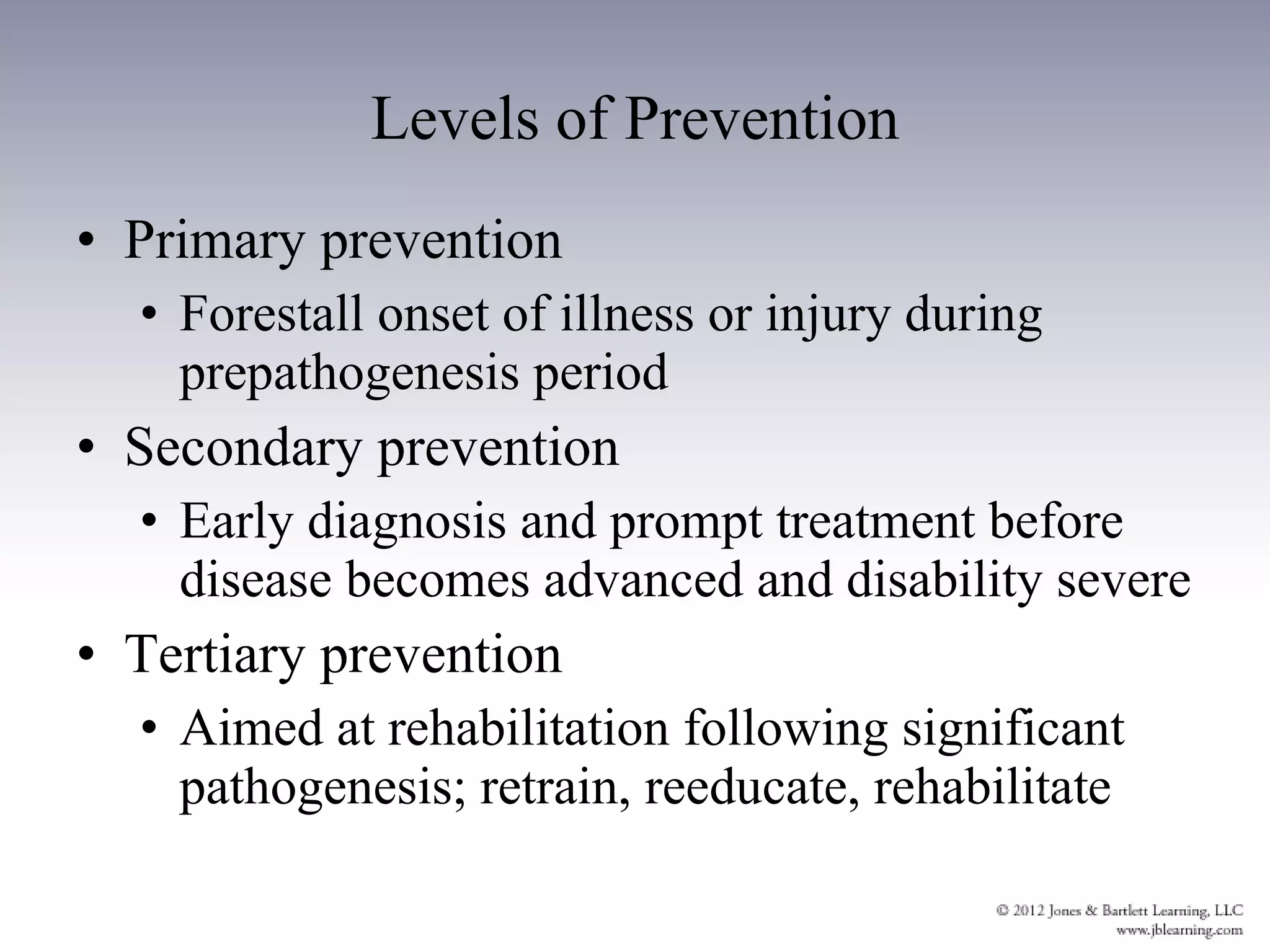 Levels of Prevention

• Primary prevention
  • Forestall onset of illness or injury during prepathogenesis period
• Secondary prevention
  • Early diagnosis and prompt treatment before disease becomes advanced and disability severe
• Tertiary prevention
  • Aimed at rehabilitation following significant pathogenesis; retrain, reeducate, rehabilitate

© 2012 Jones & Bartlett Learning, LLC
www.jblearning.com